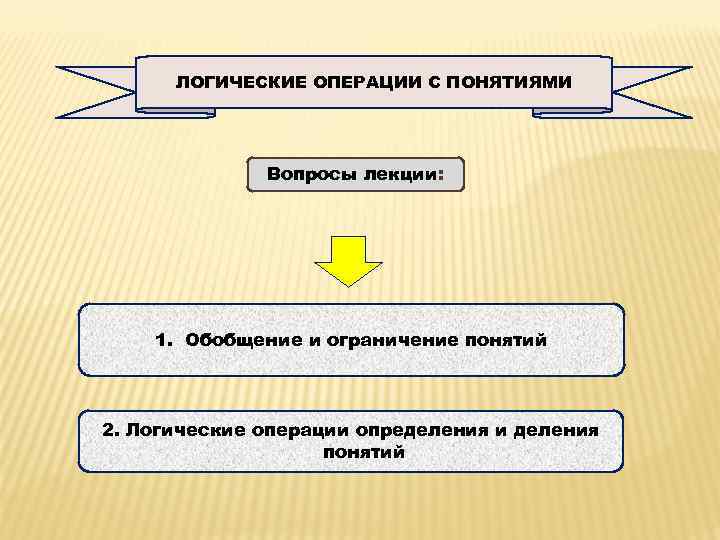 ЛОГИЧЕСКИЕ ОПЕРАЦИИ С ПОНЯТИЯМИ

Вопросы лекции:

1. Обобщение и ограничение понятий

2. Логические операции определения и деления понятий